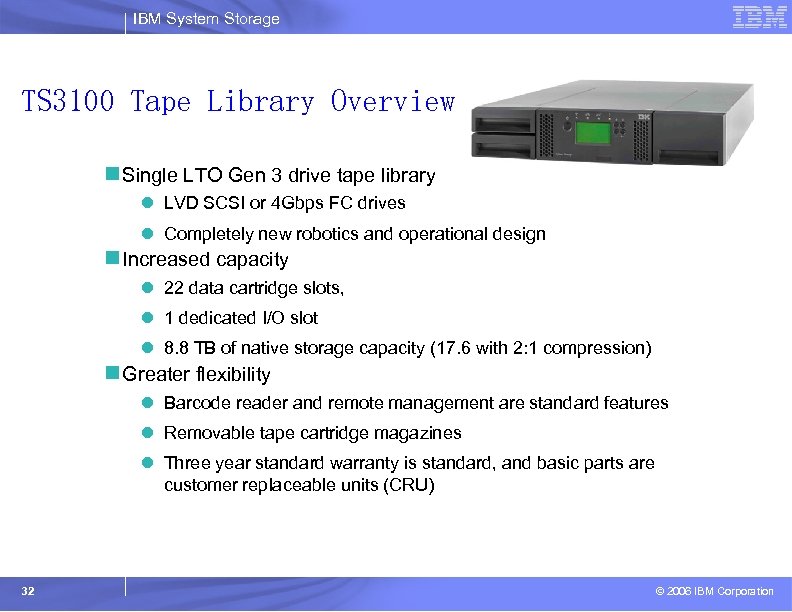 IBM System Storage

IBM

TS3100 Tape Library Overview

Single LTO Gen 3 drive tape library

LVD SCSI or 4Gbps FC drives

Completely new robotics and operational design

Increased capacity

22 data cartridge slots,

1 dedicated I/O slot

8.8 TB of native storage capacity (17.6 with 2:1 compression)

Greater flexibility

Barcode reader and remote management are standard features

Removable tape cartridge magazines

Three year standard warranty is standard, and basic parts are customer replaceable units (CRU)

32

© 2006 IBM Corporation